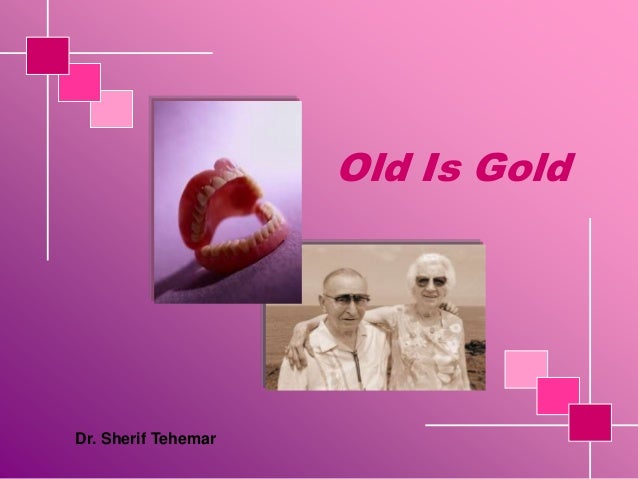 Old Is Gold

Dr. Sherif Tehemar